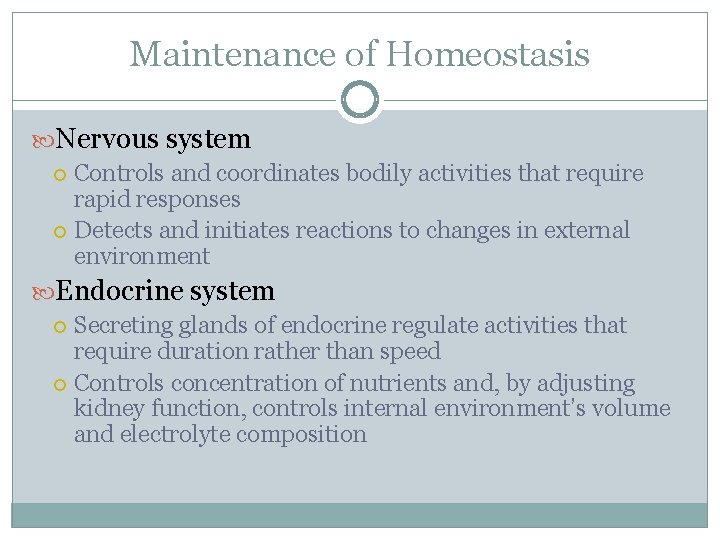 Maintenance of Homeostasis

Nervous system
Controls and coordinates bodily activities that require rapid responses
Detects and initiates reactions to changes in external environment

Endocrine system
Secreting glands of endocrine regulate activities that require duration rather than speed
Controls concentration of nutrients and, by adjusting kidney function, controls internal environment's volume and electrolyte composition